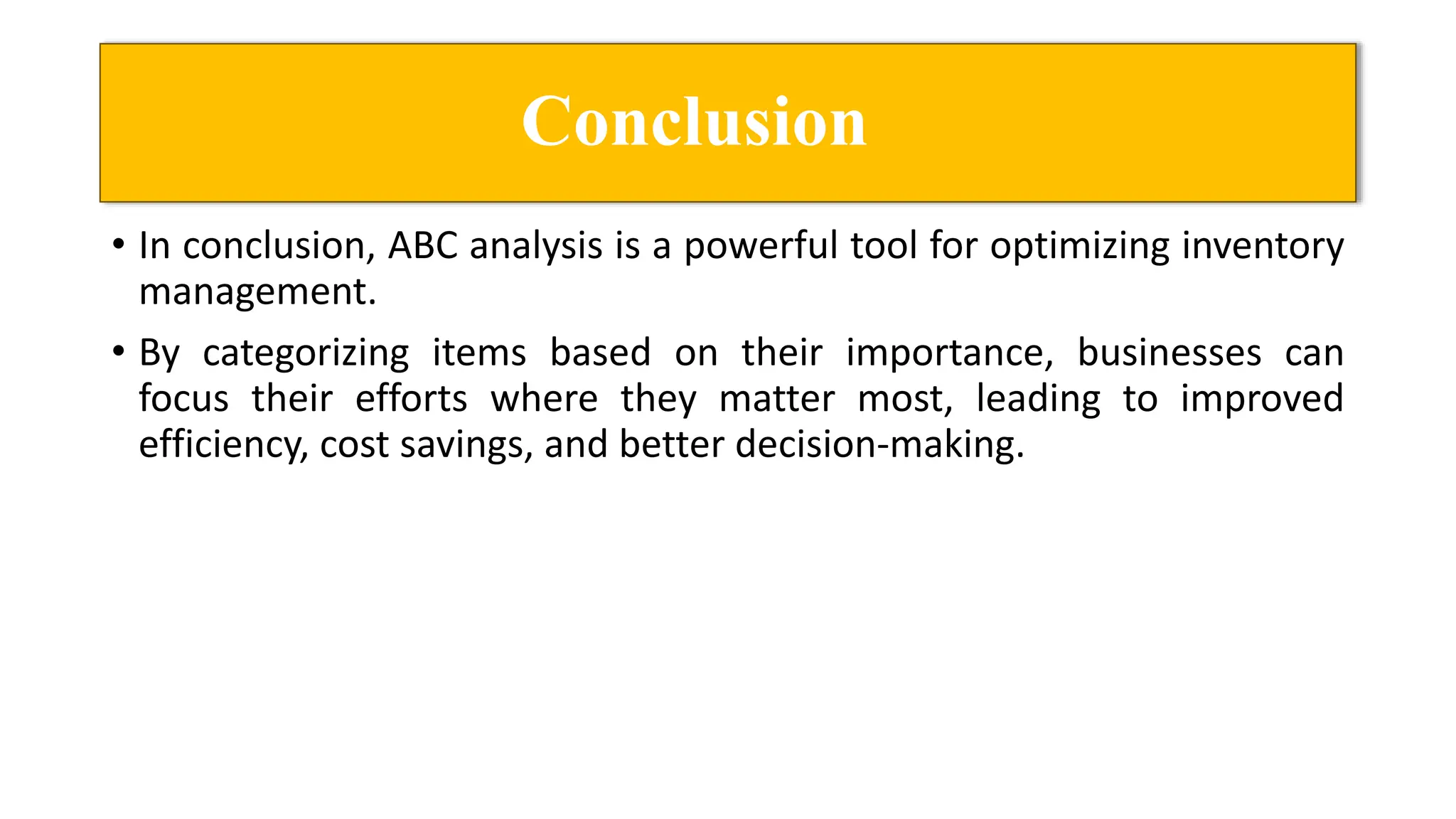 Conclusion

• In conclusion, ABC analysis is a powerful tool for optimizing inventory management.

• By categorizing items based on their importance, businesses can focus their efforts where they matter most, leading to improved efficiency, cost savings, and better decision-making.